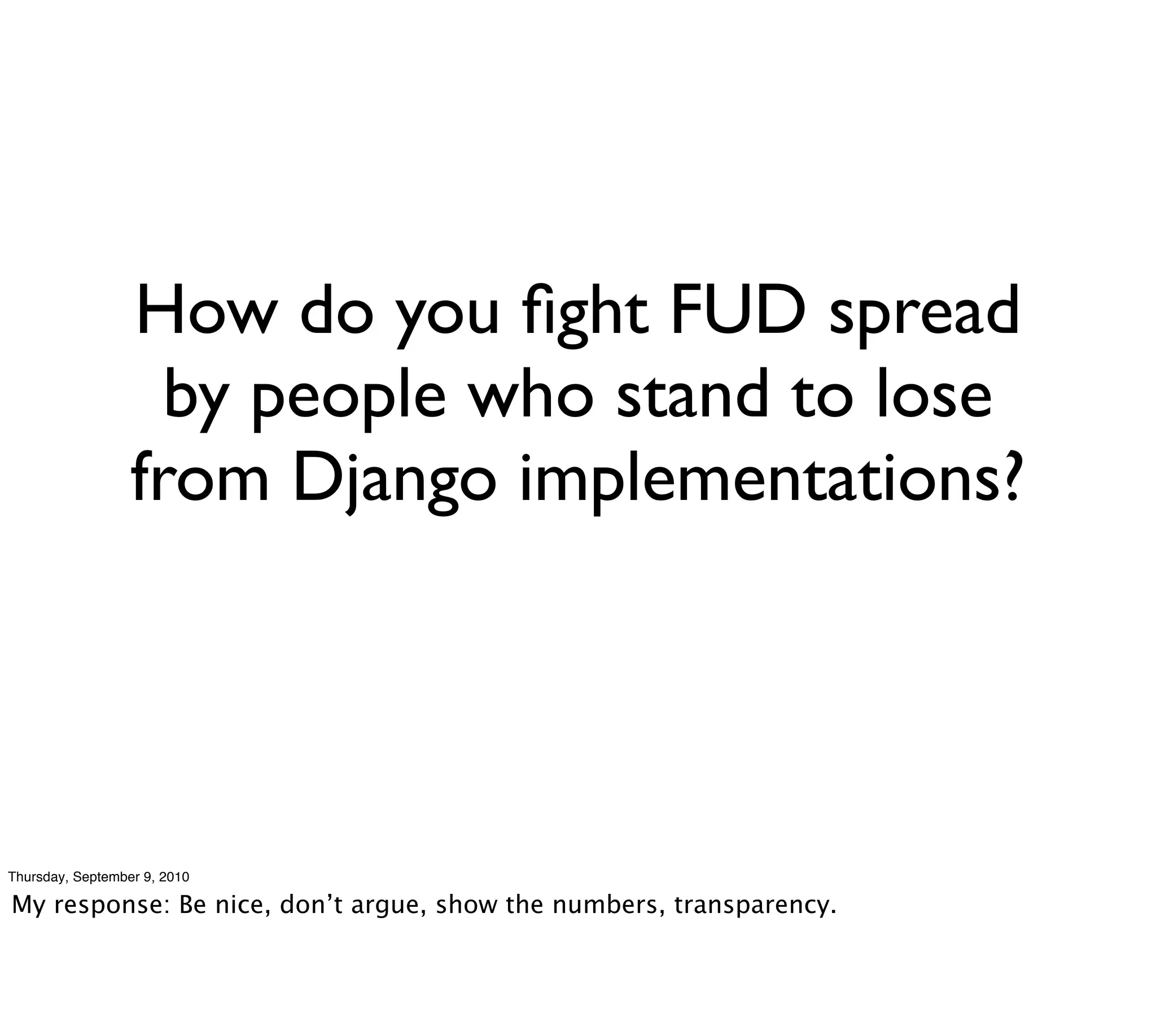 How do you fight FUD spread by people who stand to lose from Django implementations?

Thursday, September 9, 2010

My response: Be nice, don’t argue, show the numbers, transparency.